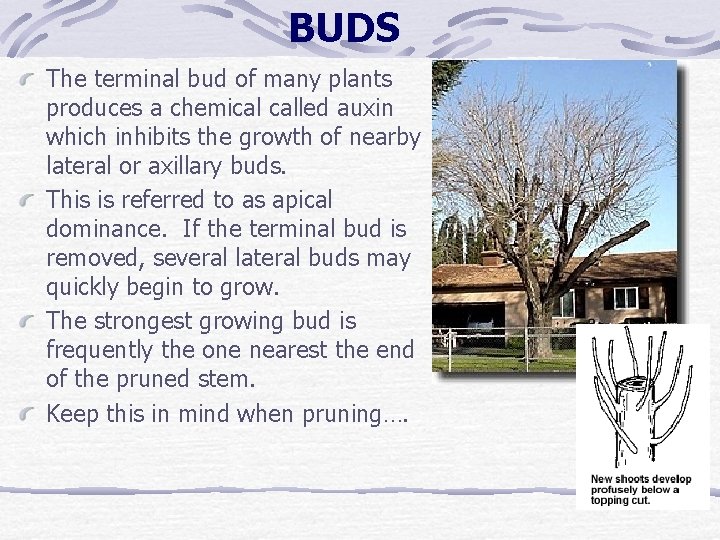 BUDS

The terminal bud of many plants produces a chemical called auxin which inhibits the growth of nearby lateral or axillary buds.

This is referred to as apical dominance. If the terminal bud is removed, several lateral buds may quickly begin to grow.

The strongest growing bud is frequently the one nearest the end of the pruned stem.

Keep this in mind when pruning….

New shoots develop profusely below a topping cut.